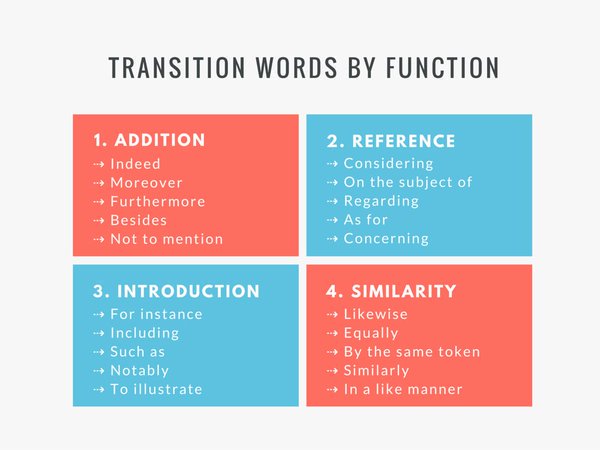 TRANSITION WORDS BY FUNCTION

1. ADDITION
⇢ Indeed
⇢ Moreover
⇢ Furthermore
⇢ Besides
⇢ Not to mention

2. REFERENCE
⇢ Considering
⇢ On the subject of
⇢ Regarding
⇢ As for
⇢ Concerning

3. INTRODUCTION
⇢ For instance
⇢ Including
⇢ Such as
⇢ Notably
⇢ To illustrate

4. SIMILARITY
⇢ Likewise
⇢ Equally
⇢ By the same token
⇢ Similarly
⇢ In a like manner